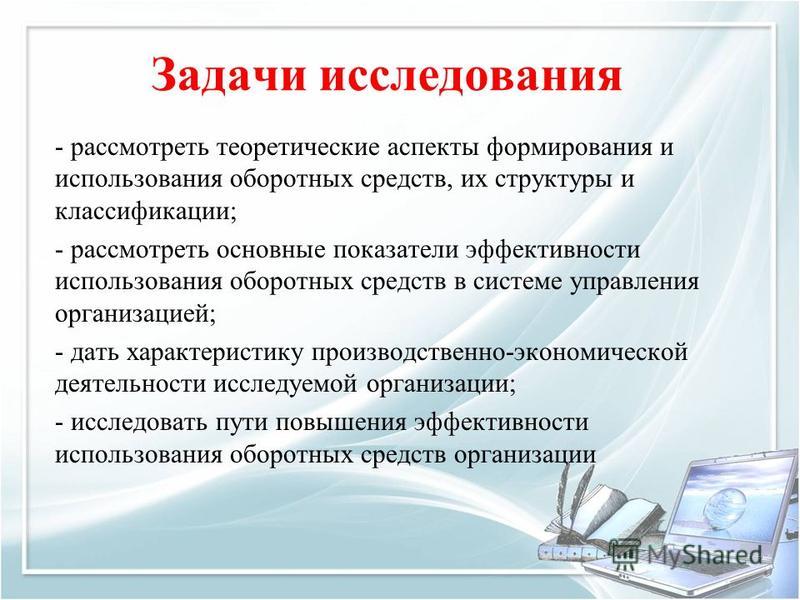 Задачи исследования

- рассмотреть теоретические аспекты формирования и использования оборотных средств, их структуры и классификации;

- рассмотреть основные показатели эффективности использования оборотных средств в системе управления организацией;

- дать характеристику производственно-экономической деятельности исследуемой организации;

- исследовать пути повышения эффективности использования оборотных средств организации

MyShared